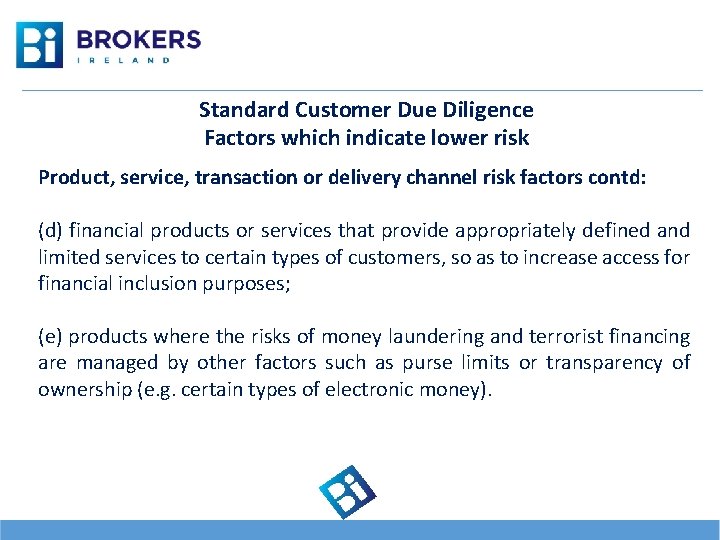 Bi BROKERS IRELAND

Standard Customer Due Diligence
Factors which indicate lower risk

Product, service, transaction or delivery channel risk factors contd:

(d) financial products or services that provide appropriately defined and limited services to certain types of customers, so as to increase access for financial inclusion purposes;

(e) products where the risks of money laundering and terrorist financing are managed by other factors such as purse limits or transparency of ownership (e.g. certain types of electronic money).

Bi